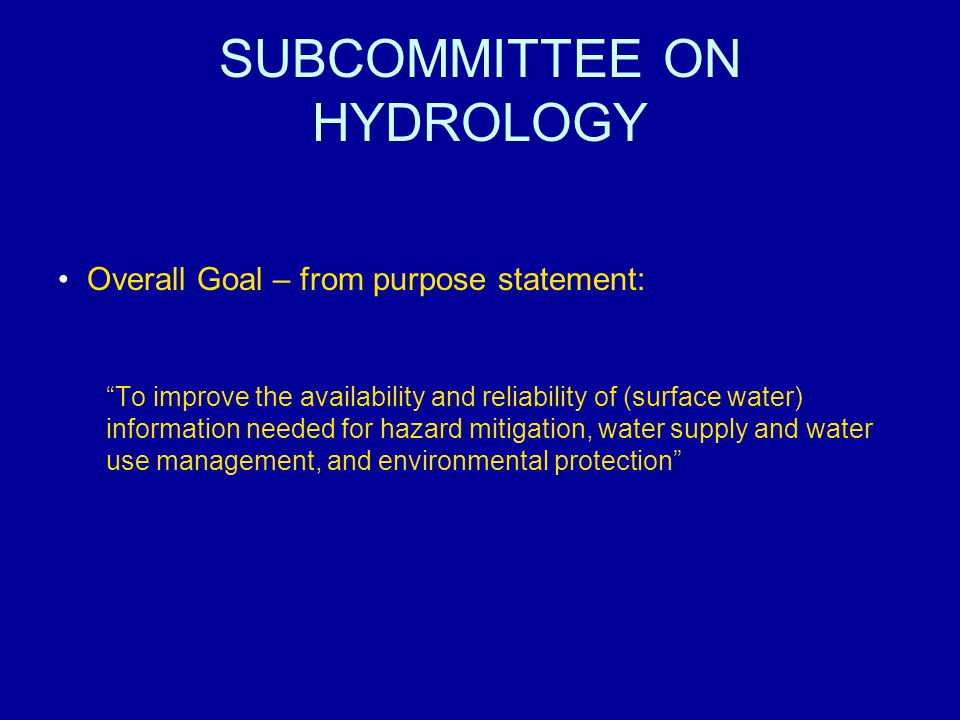 SUBCOMMITTEE ON HYDROLOGY

• Overall Goal – from purpose statement:

“To improve the availability and reliability of (surface water) information needed for hazard mitigation, water supply and water use management, and environmental protection”